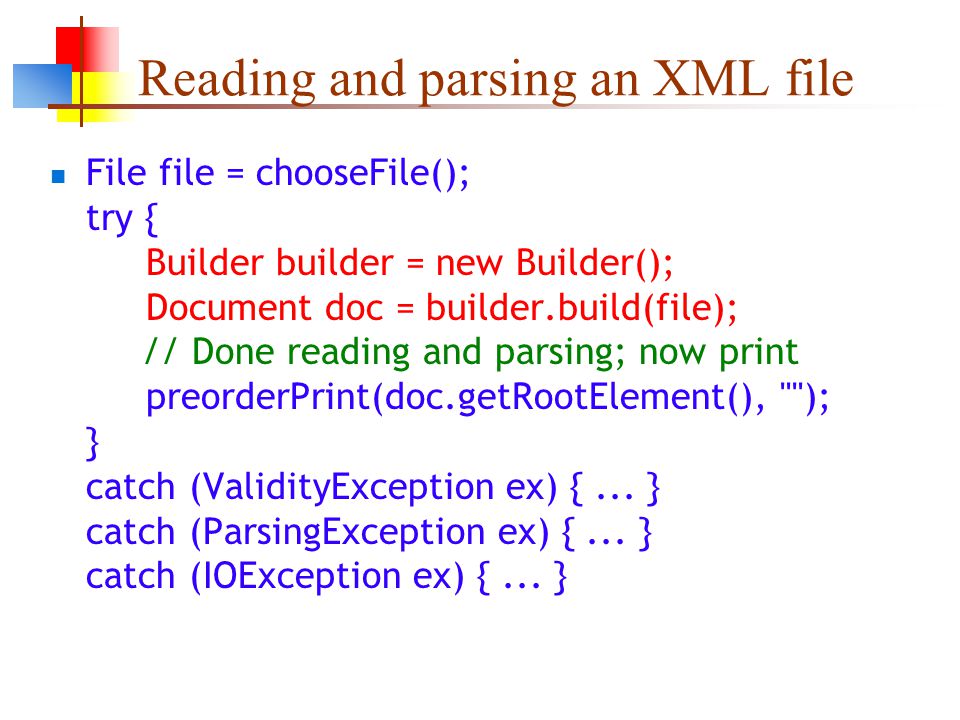 Reading and parsing an XML file

File file = chooseFile();
try {
    Builder builder = new Builder();
    Document doc = builder.build(file);
    // Done reading and parsing; now print
    preorderPrint(doc.getRootElement(), "");
}
catch (ValidityException ex) { ... }
catch (ParsingException ex) { ... }
catch (IOException ex) { ... }